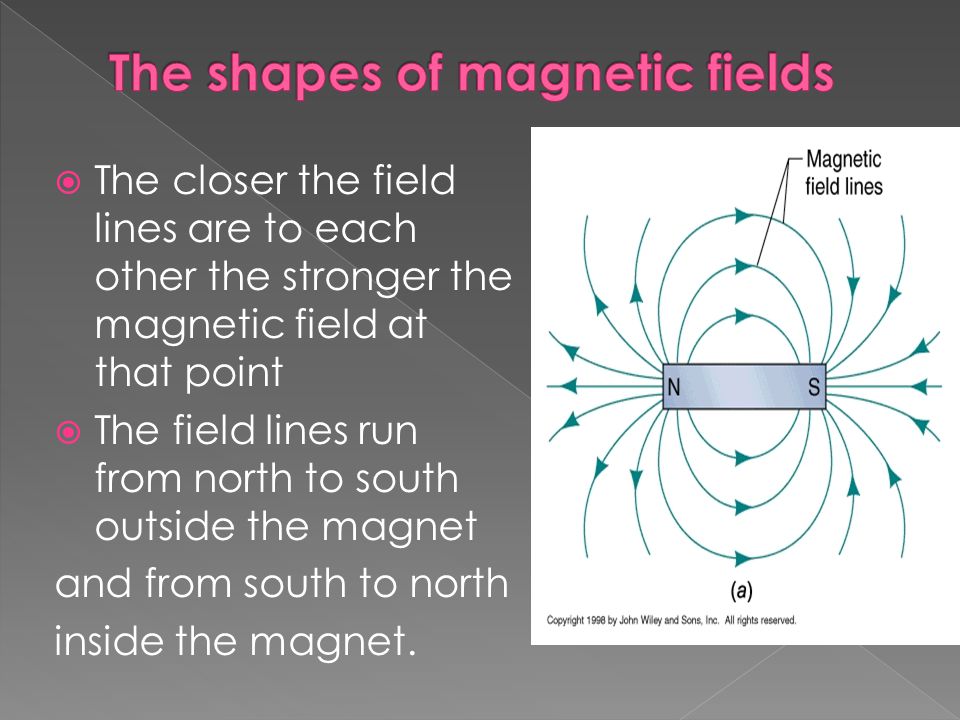 The shapes of magnetic fields

The closer the field lines are to each other the stronger the magnetic field at that point

The field lines run from north to south outside the magnet

and from south to north inside the magnet.

Magnetic field lines

N

S

(a)

Copyright 1998 by John Wiley and Sons, Inc. All rights reserved.